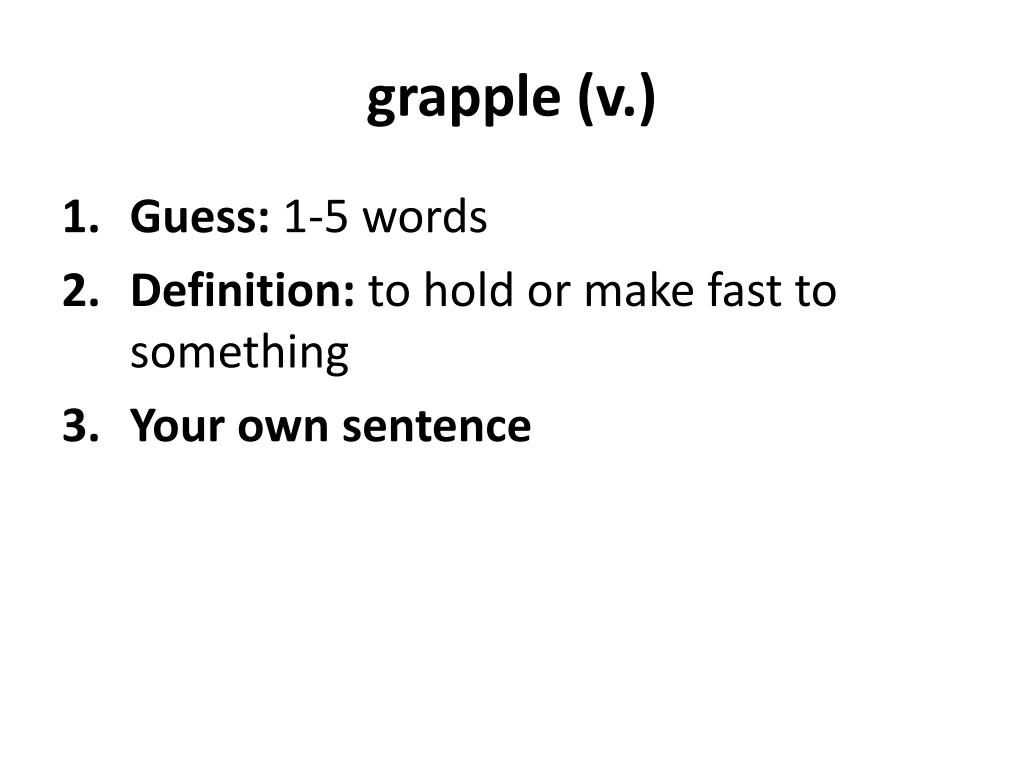 grapple (v.)

1. Guess: 1-5 words
2. Definition: to hold or make fast to something
3. Your own sentence